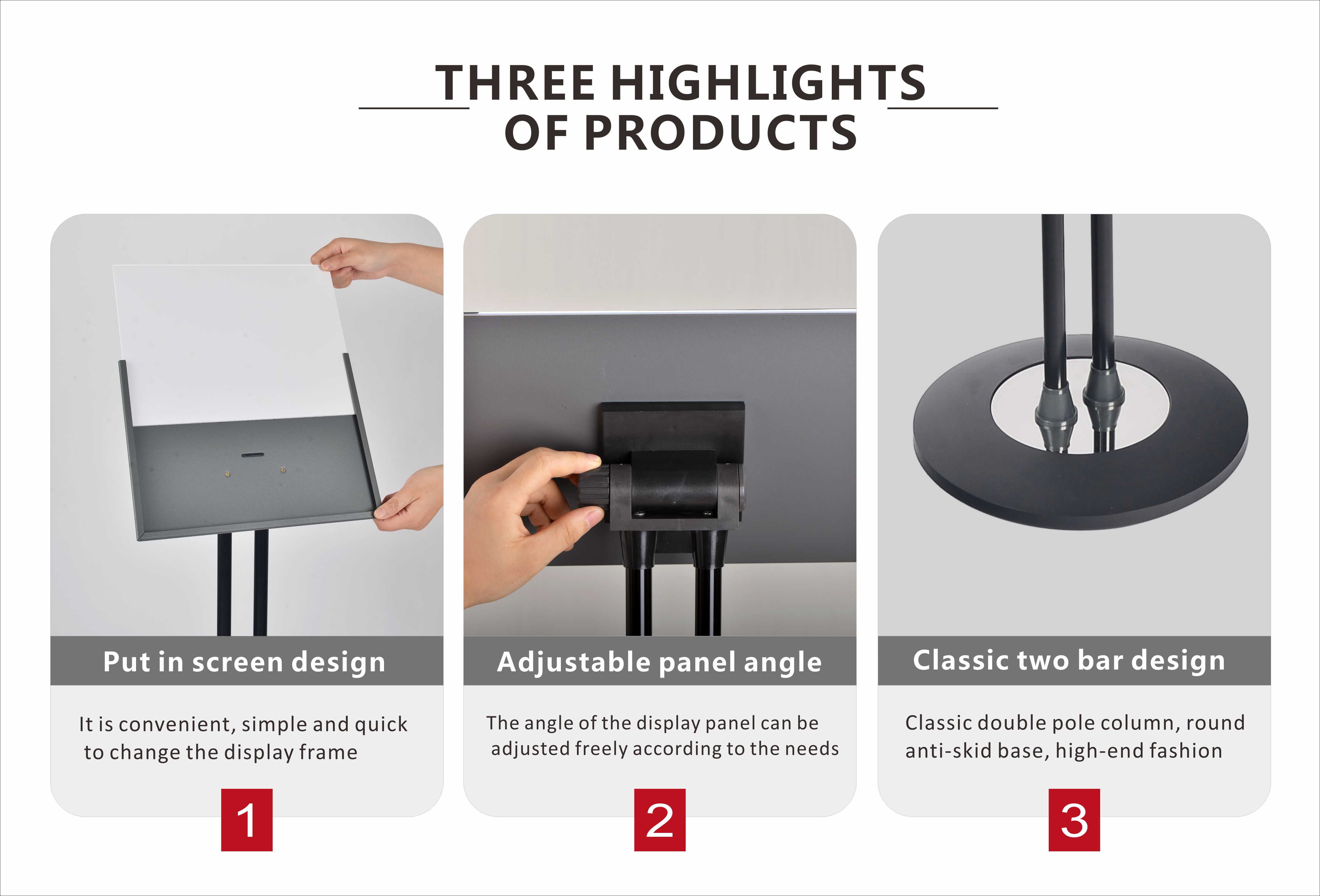 THREE HIGHLIGHTS OF PRODUCTS

Put in screen design

It is convenient, simple and quick to change the display frame

1

Adjustable panel angle

The angle of the display panel can be adjusted freely according to the needs

2

Classic two bar design

Classic double pole column, round anti-skid base, high-end fashion

3